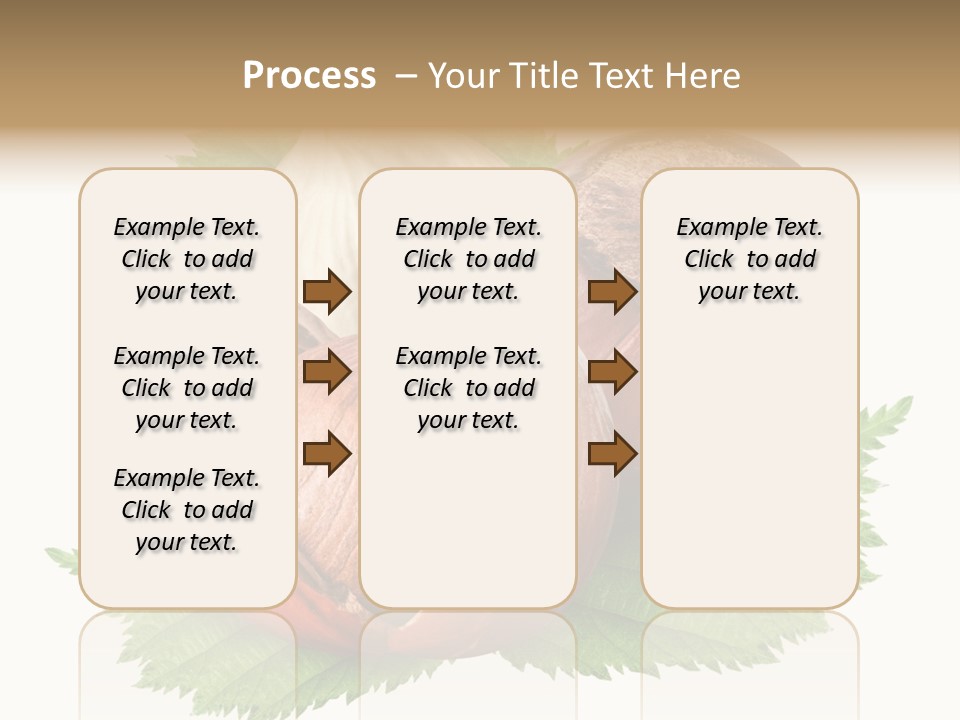 Process – Your Title Text Here

Example Text. Click to add your text.

Example Text. Click to add your text.

Example Text. Click to add your text.

Example Text. Click to add your text.

Example Text. Click to add your text.

Example Text. Click to add your text.